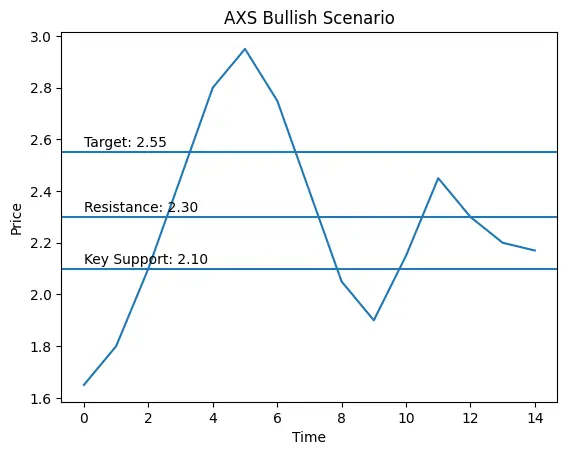 AXS Bullish Scenario

Price

3.0
2.8
2.6
2.4
2.2
2.0
1.8
1.6

Target: 2.55
Resistance: 2.30
Key Support: 2.10

0 2 4 6 8 10 12 14

Time